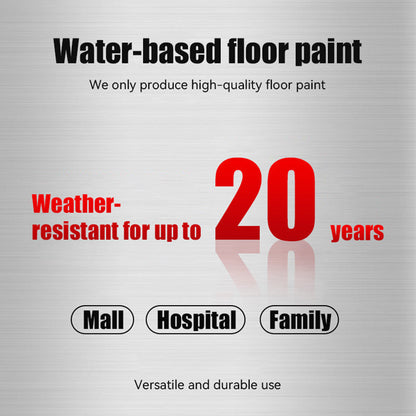 Water-based floor paint

We only produce high-quality floor paint

Weather-resistant for up to 20 years

Mall Hospital Family

Versatile and durable use